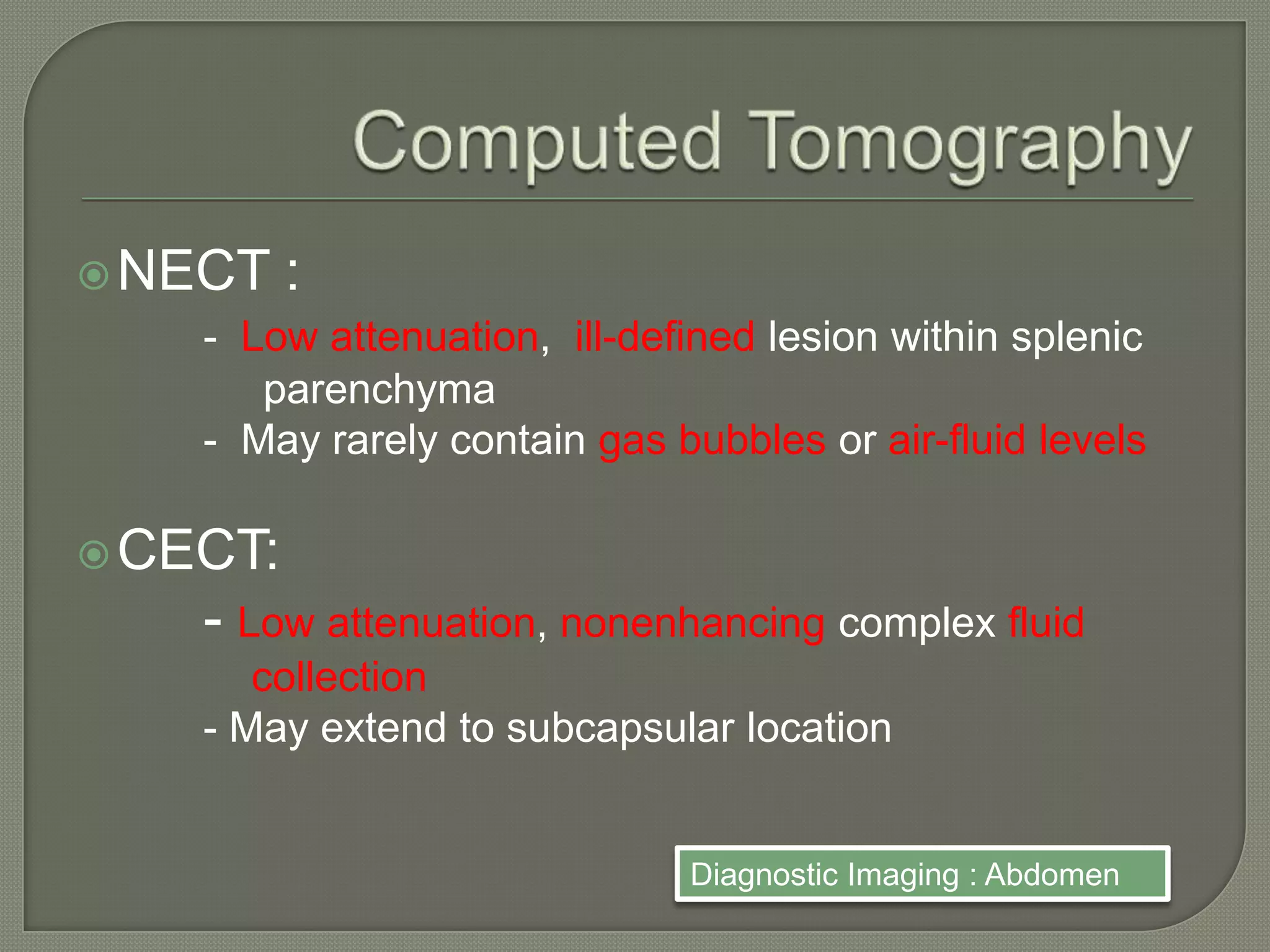 Computed Tomography

NECT :

- Low attenuation, ill-defined lesion within splenic parenchyma
- May rarely contain gas bubbles or air-fluid levels

CECT:

- Low attenuation, nonenhancing complex fluid collection
- May extend to subcapsular location

Diagnostic Imaging : Abdomen